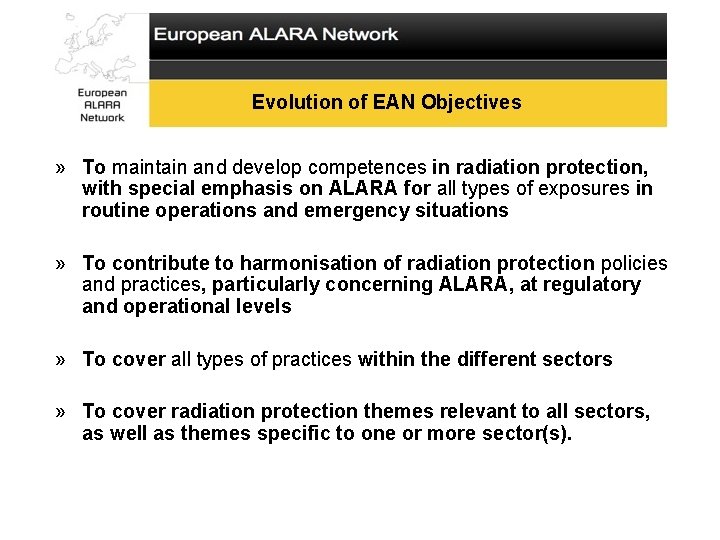 European ALARA Network

European ALARA Network

Evolution of EAN Objectives

» To maintain and develop competences in radiation protection, with special emphasis on ALARA for all types of exposures in routine operations and emergency situations

» To contribute to harmonisation of radiation protection policies and practices, particularly concerning ALARA, at regulatory and operational levels

» To cover all types of practices within the different sectors

» To cover radiation protection themes relevant to all sectors, as well as themes specific to one or more sector(s).